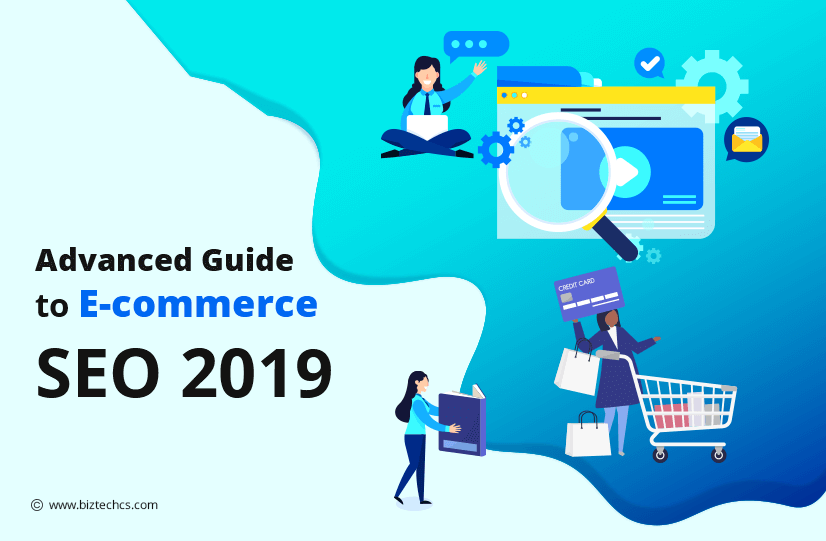 Advanced Guide to E-commerce SEO 2019

CREDIT CARD

© www.biztechcs.com